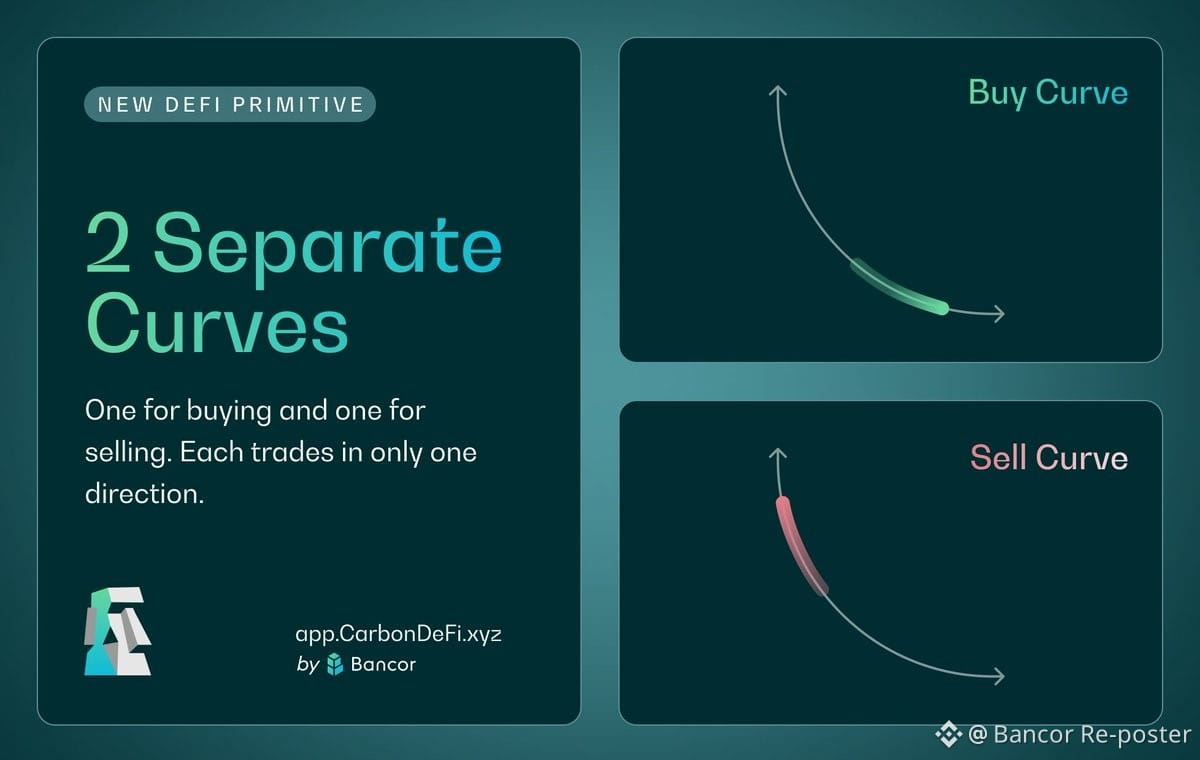 NEW DEFI PRIMITIVE

2 Separate Curves

One for buying and one for selling. Each trades in only one direction.

app.CarbonDeFi.xyz
by Bancor

Buy Curve

Sell Curve

@ Bancor Re-poster